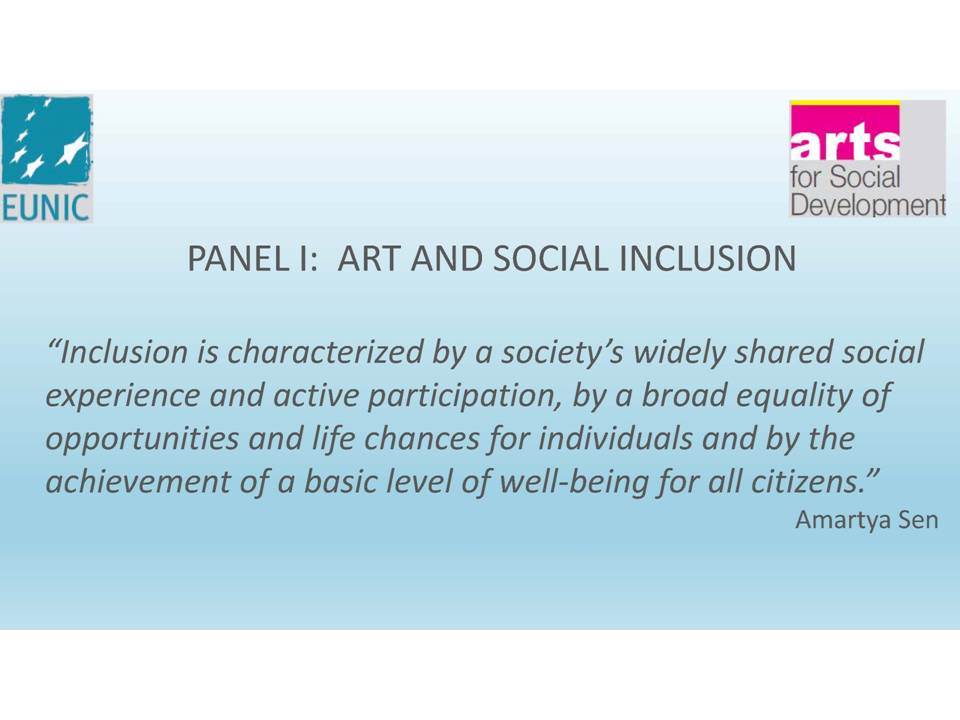 EUNIC

arts
for Social
Development

PANEL I: ART AND SOCIAL INCLUSION

“Inclusion is characterized by a society’s widely shared social experience and active participation, by a broad equality of opportunities and life chances for individuals and by the achievement of a basic level of well-being for all citizens.”

Amartya Sen